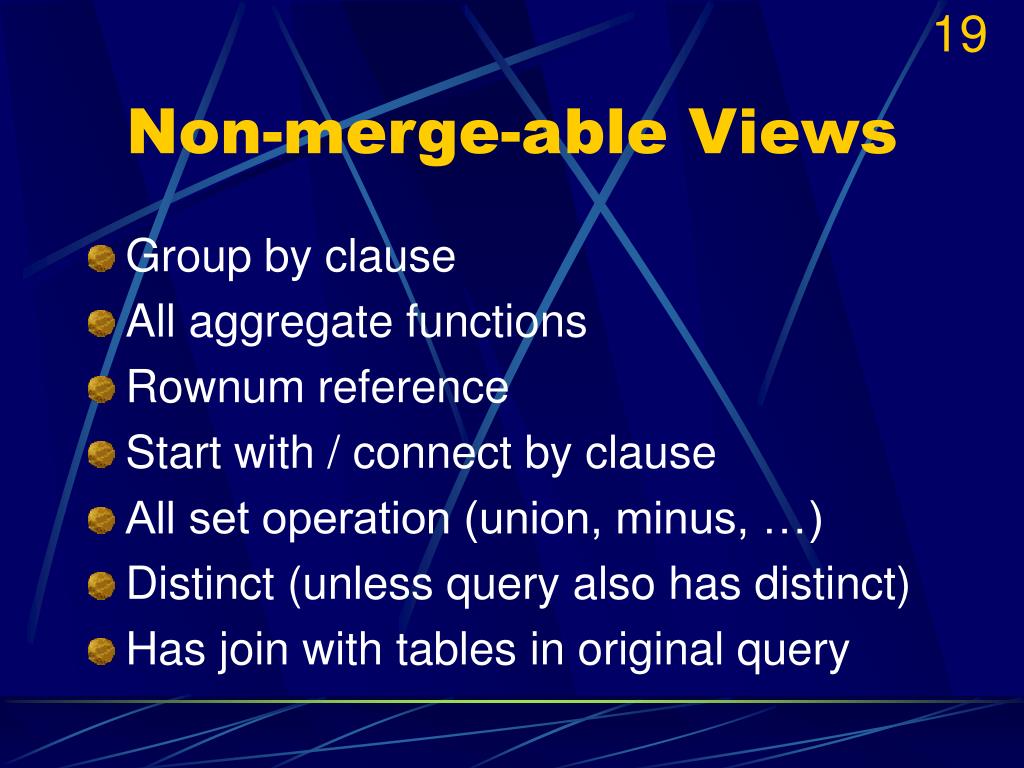 19

Non-merge-able Views

Group by clause
All aggregate functions
Rownum reference
Start with / connect by clause
All set operation (union, minus, …)
Distinct (unless query also has distinct)
Has join with tables in original query